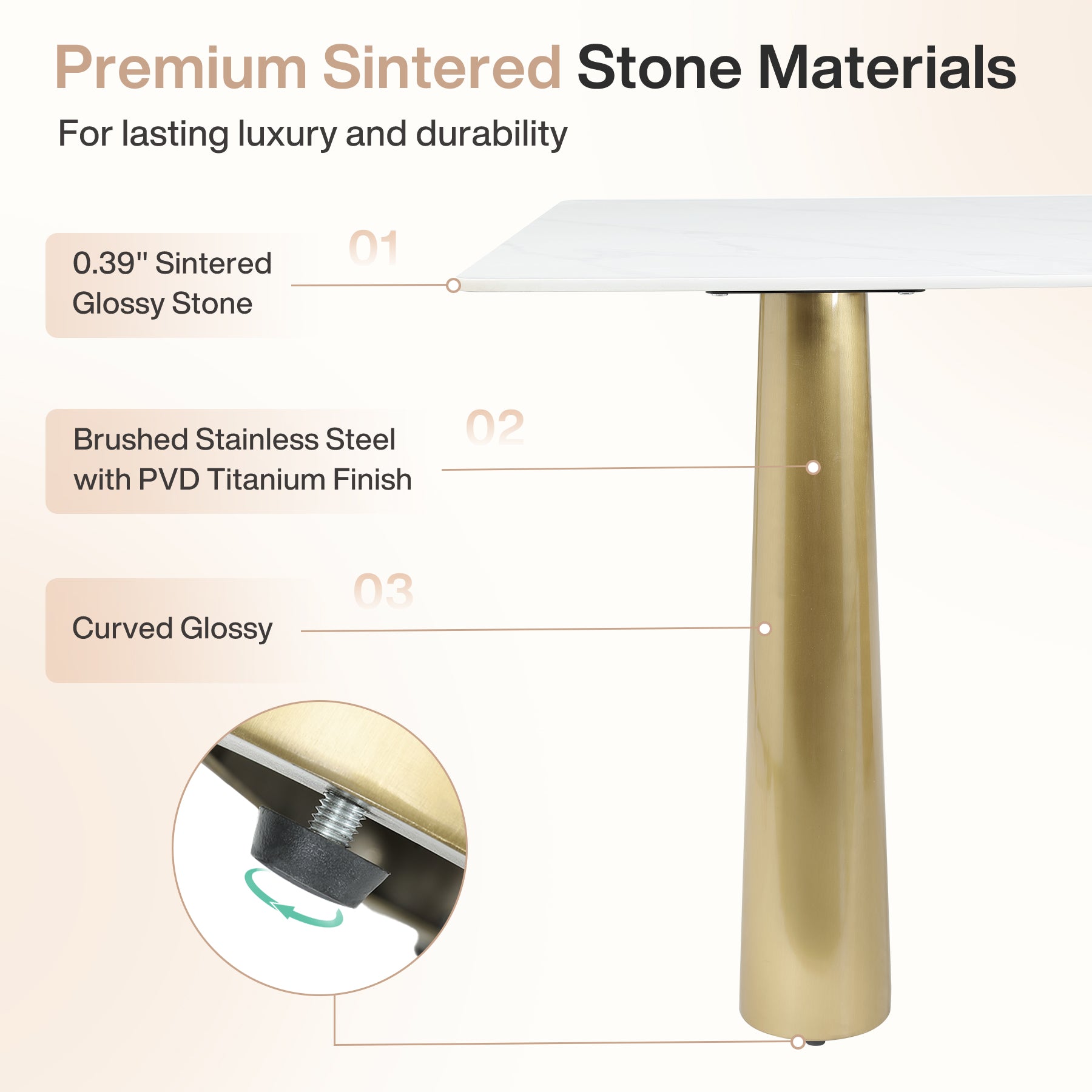 Premium Sintered Stone Materials

For lasting luxury and durability

01

0.39" Sintered Glossy Stone

02

Brushed Stainless Steel with PVD Titanium Finish

03

Curved Glossy